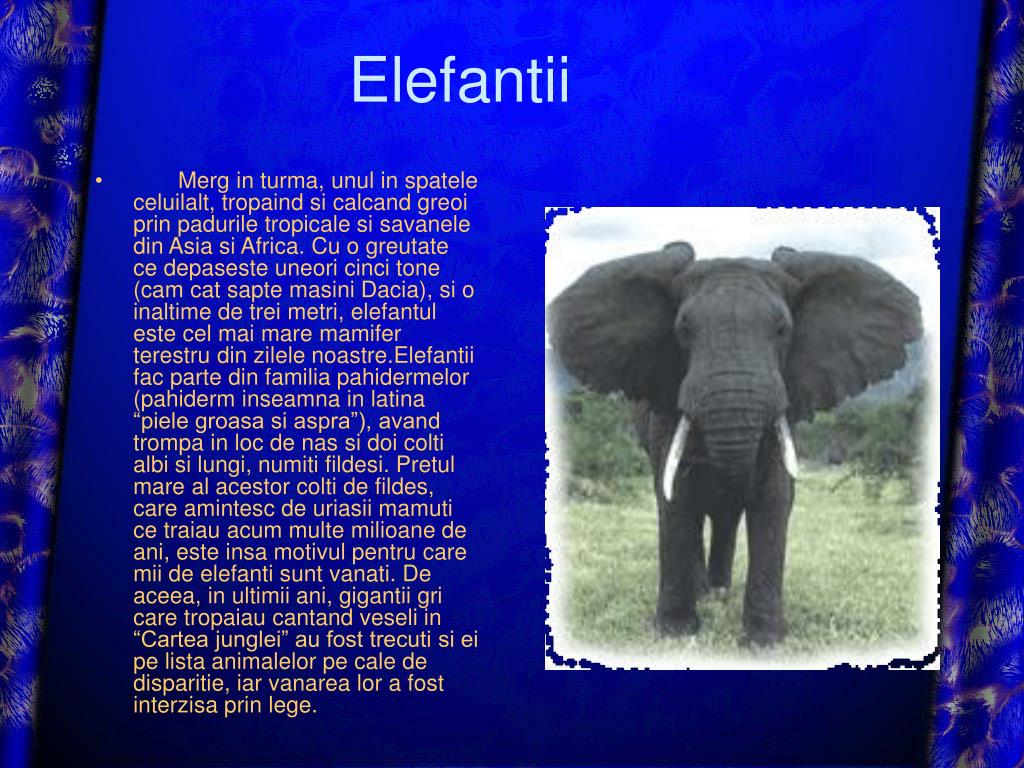 Elefantii

• Merg in turma, unul in spatele celuilalt, tropaind si calcand greoi prin padurile tropicale si savanele din Asia si Africa. Cu o greutate ce depaseste uneori cinci tone (cam cat sapte masini Dacia), si o inaltime de trei metri, elefantul este cel mai mare mamifer terestru din zilele noastre.Elefantii fac parte din familia pahidermelor (pahiderm inseamna in latina “piele groasa si aspra”), avand trompa in loc de nas si doi colti albi si lungi, numiti fildesi. Pretul mare al acestor colti de fildes, care amintesc de uriasii mamuti ce traiau acum multe milioane de ani, este insa motivul pentru care mii de elefanti sunt vanati. De aceea, in ultimii ani, gigantii gri care tropaiau cantand veseli in “Cartea junglei” au fost trecuti si ei pe lista animalelor pe cale de disparitie, iar vanarea lor a fost interzisa prin lege.